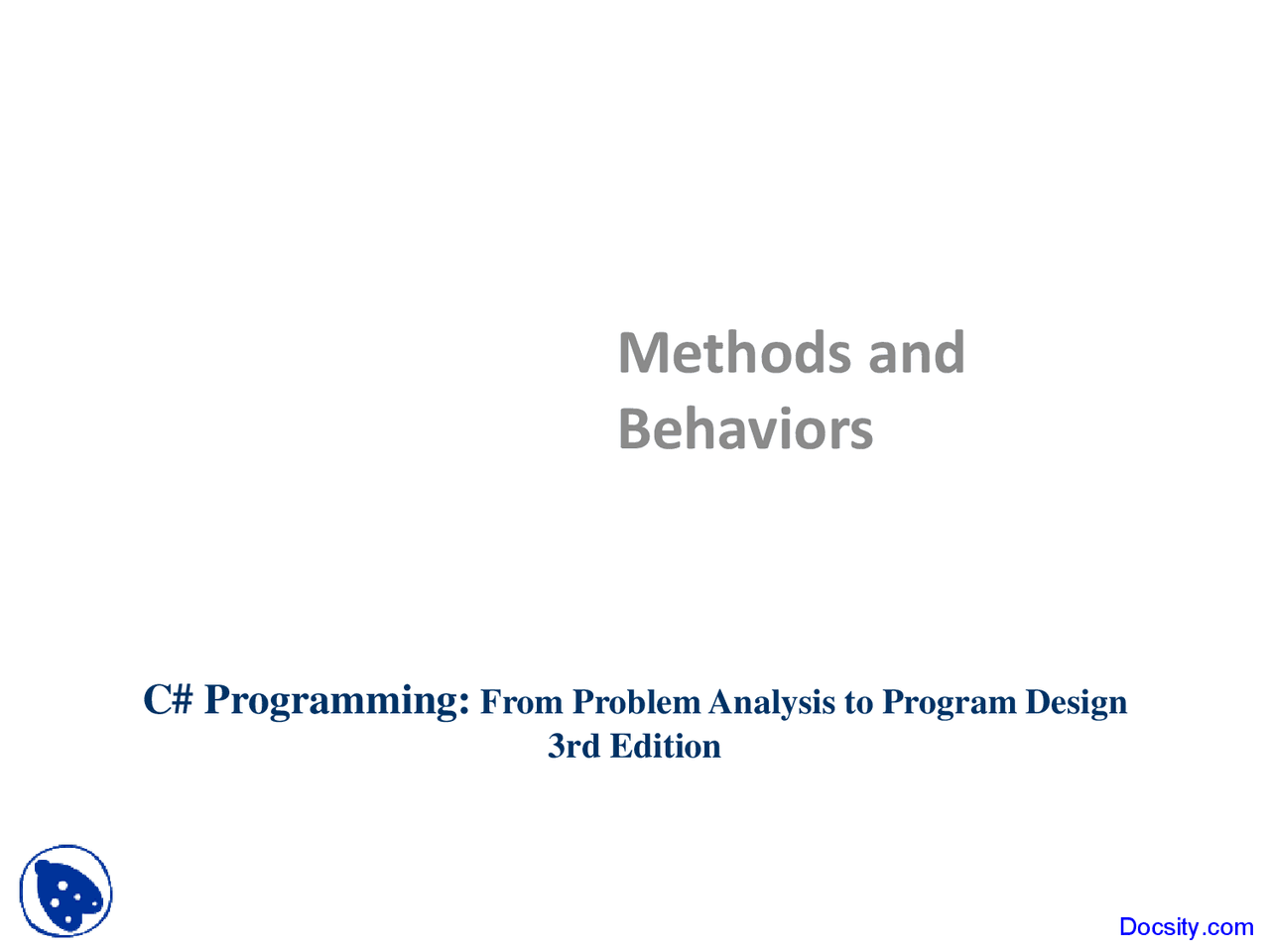 Methods and Behaviors

C# Programming: From Problem Analysis to Program Design
3rd Edition

Docsity.com